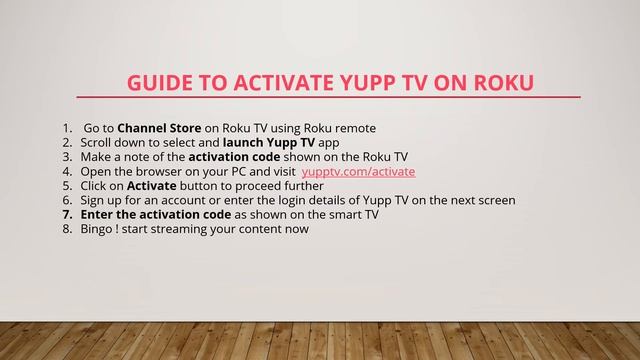 GUIDE TO ACTIVATE YUPP TV ON ROKU

1. Go to Channel Store on Roku TV using Roku remote
2. Scroll down to select and launch Yupp TV app
3. Make a note of the activation code shown on the Roku TV
4. Open the browser on your PC and visit yupptv.com/activate
5. Click on Activate button to proceed further
6. Sign up for an account or enter the login details of Yupp TV on the next screen
7. Enter the activation code as shown on the smart TV
8. Bingo ! start streaming your content now